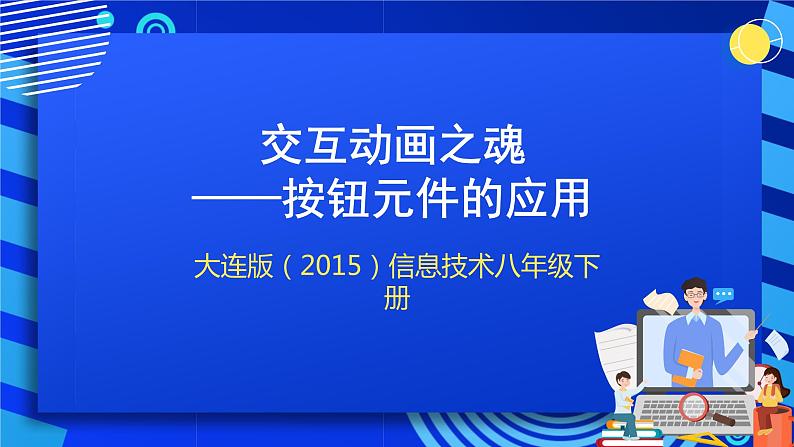 交互动画之魂
——按钮元件的应用

大连版（2015）信息技术八年级下册